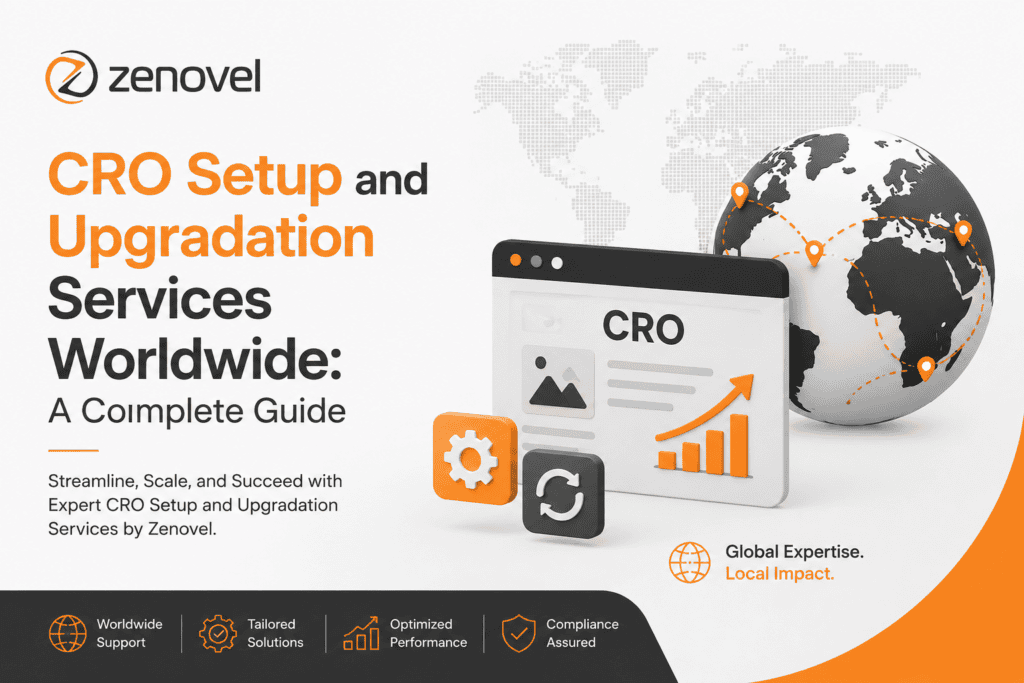 zenovel

CRO Setup and Upgradation Services Worldwide: A Coımplete Guide

Streamline, Scale, and Succeed with Expert CRO Setup and Upgradation Services by Zenovel.

CRO

Global Expertise. Local Impact.

Worldwide Support

Tailored Solutions

Optimized Performance

Compliance Assured